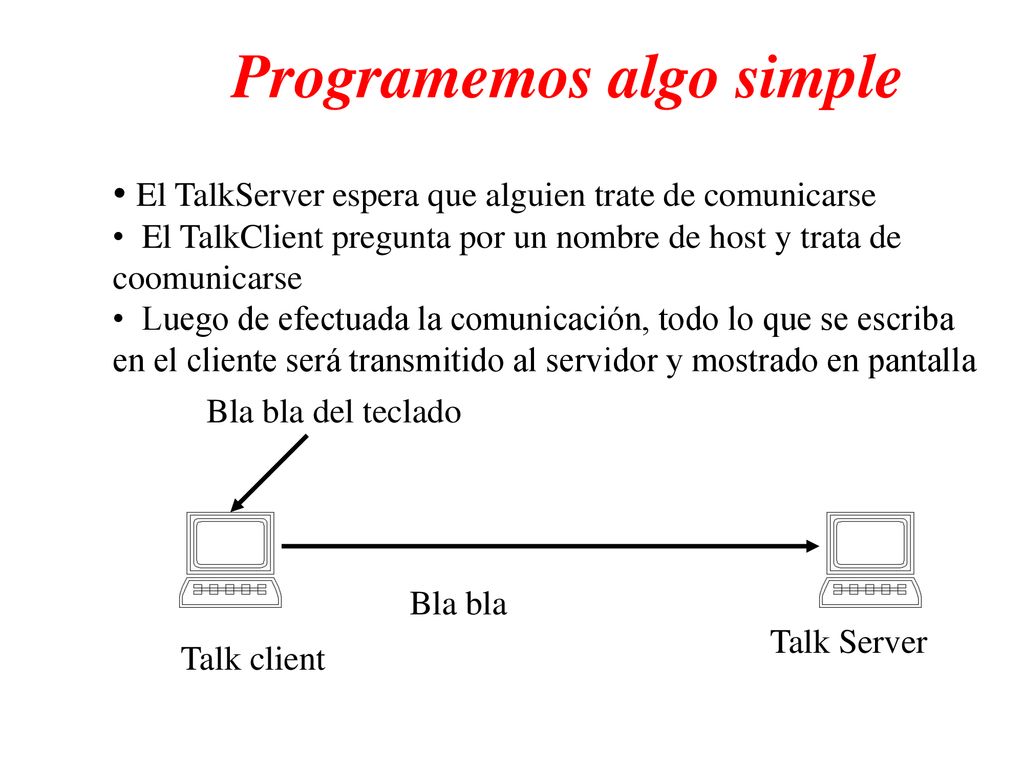 Programemos algo simple

• El TalkServer espera que alguien trate de comunicarse
• El TalkClient pregunta por un nombre de host y trata de coomunicarse
• Luego de efectuada la comunicación, todo lo que se escriba en el cliente será transmitido al servidor y mostrado en pantalla

Bla bla del teclado

Bla bla

Talk client

Talk Server